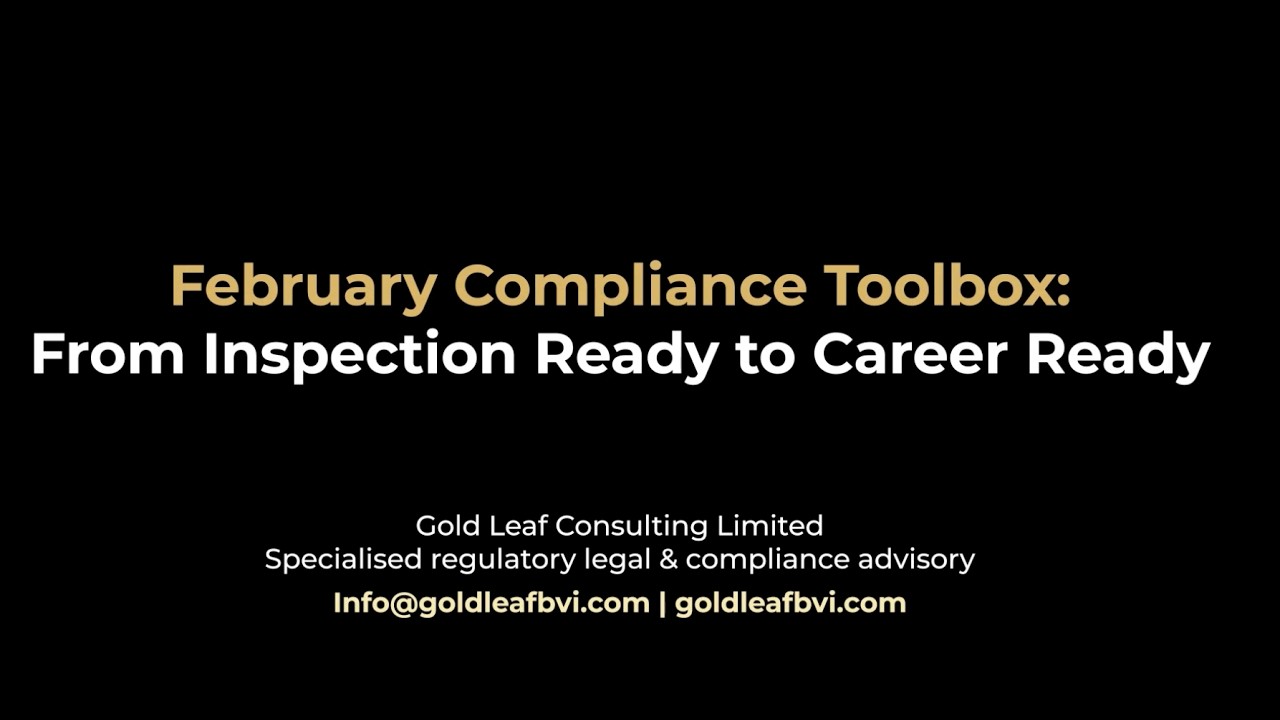 February Compliance Toolbox:
From Inspection Ready to Career Ready

Gold Leaf Consulting Limited
Specialised regulatory legal & compliance advisory
Info@goldleafbvi.com | goldleafbvi.com